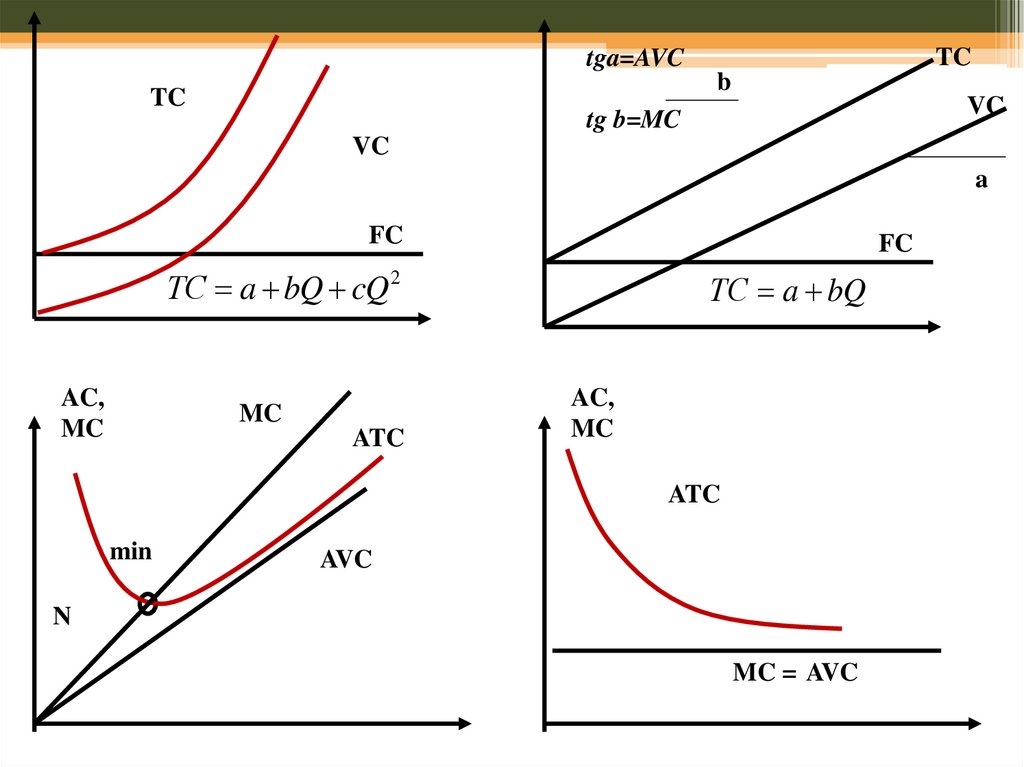 TC

VC

FC

$TC = a + bQ + cQ^2$

tga=AVC

b

tg b=MC

TC

VC

a

FC

$TC = a + bQ$

AC, MC

MC

ATC

min

AVC

N

AC, MC

ATC

MC = AVC